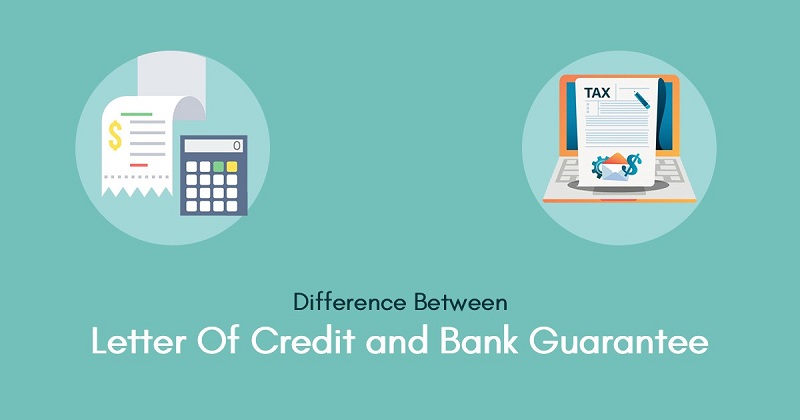 $
0
TAX
$
Difference Between
Letter Of Credit and Bank Guarantee